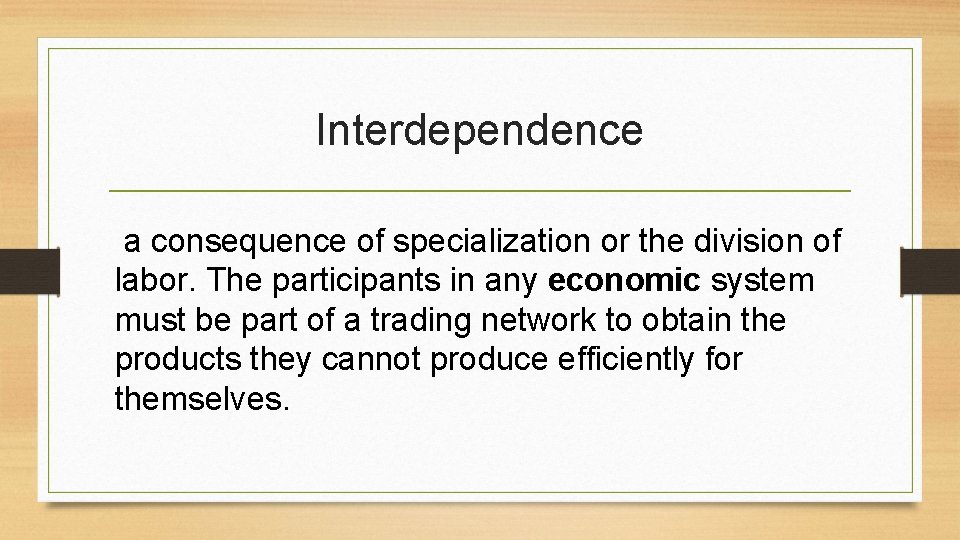 Interdependence

a consequence of specialization or the division of labor. The participants in any economic system must be part of a trading network to obtain the products they cannot produce efficiently for themselves.